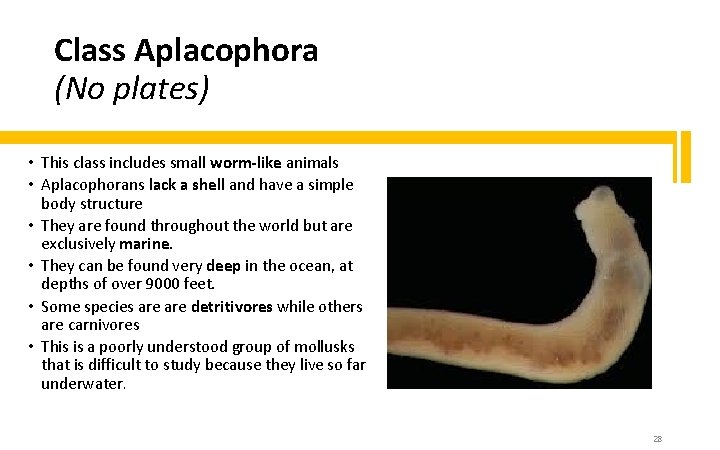 Class Aplacophora
(No plates)

• This class includes small worm-like animals
• Aplacophorans lack a shell and have a simple body structure
• They are found throughout the world but are exclusively marine.
• They can be found very deep in the ocean, at depths of over 9000 feet.
• Some species are are detritivores while others are carnivores
• This is a poorly understood group of mollusks that is difficult to study because they live so far underwater.

28